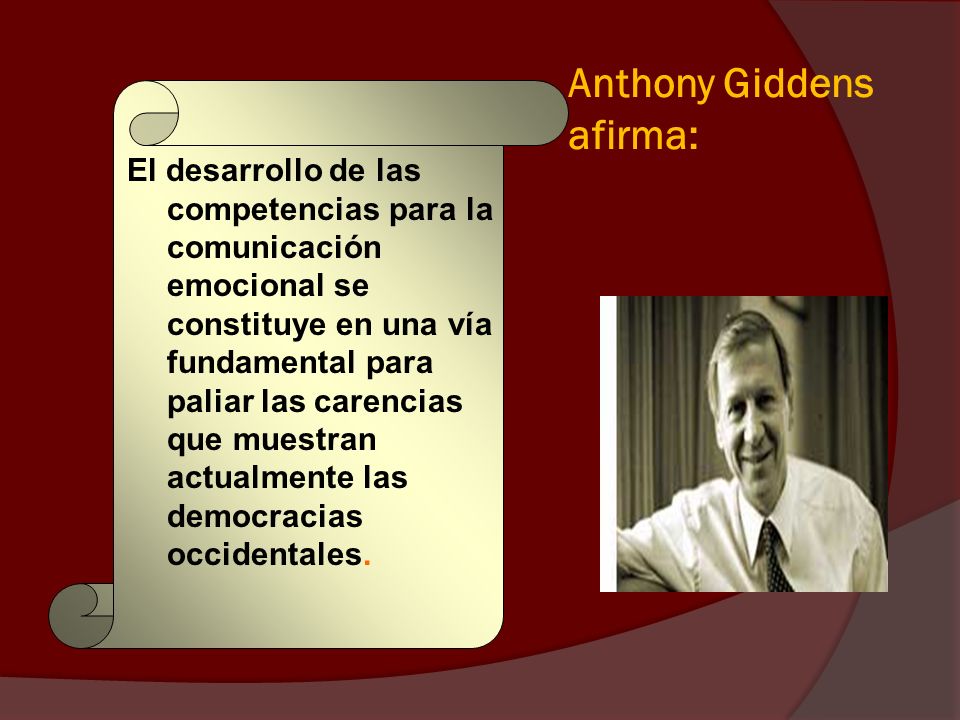 Anthony Giddens afirma:

El desarrollo de las competencias para la comunicación emocional se constituye en una vía fundamental para paliar las carencias que muestran actualmente las democracias occidentales.